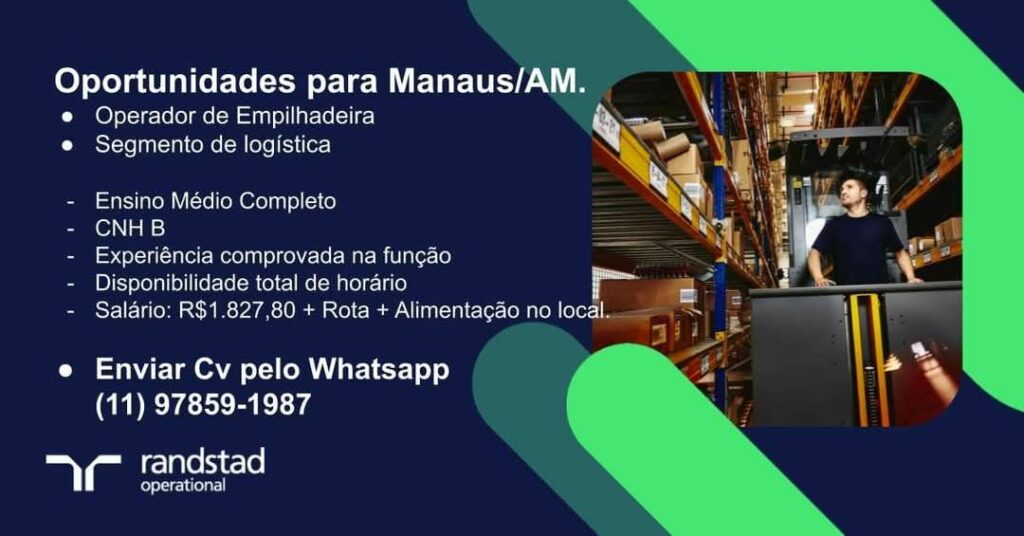 Oportunidades para Manaus/AM.
● Operador de Empilhadeira
● Segmento de logística

- Ensino Médio Completo
- CNH B
- Experiência comprovada na função
- Disponibilidade total de horário
- Salário: R$1.827,80 + Rota + Alimentação no local.

● Enviar Cv pelo Whatsapp (11) 97859-1987

randstad
operational